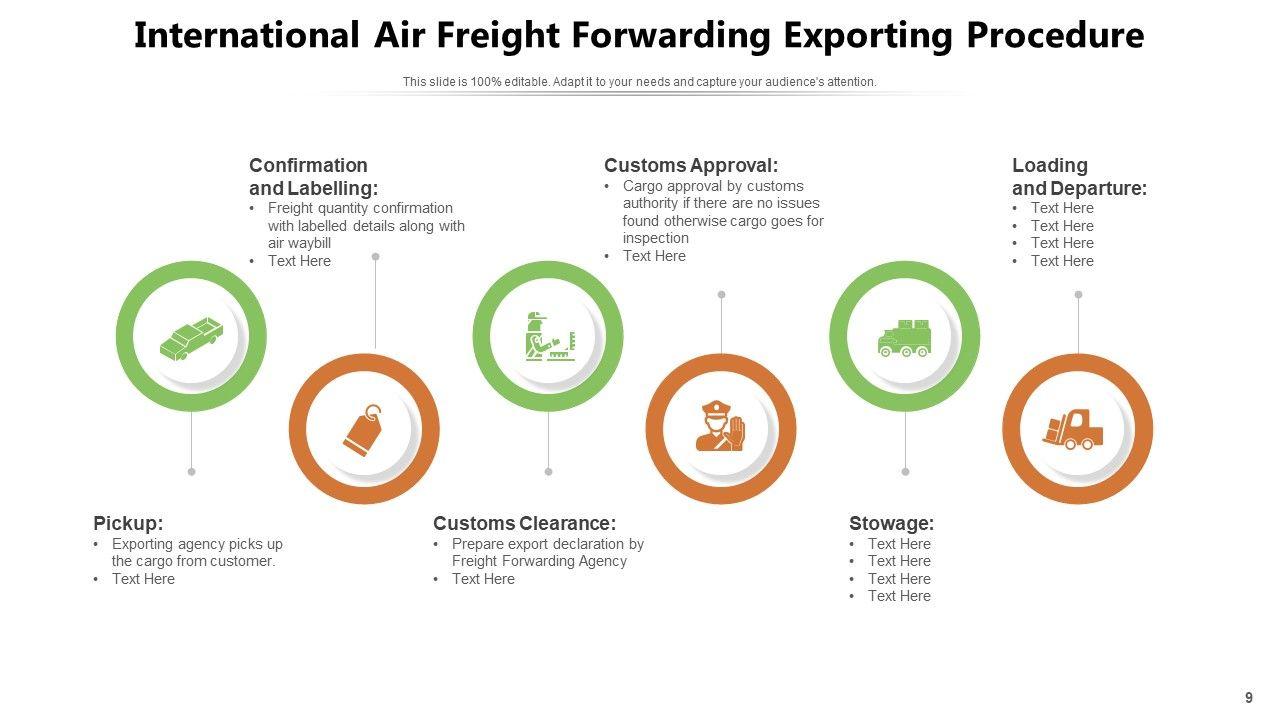 International Air Freight Forwarding Exporting Procedure

This slide is 100% editable. Adapt it to your needs and capture your audience's attention.

Confirmation and Labelling:
• Freight quantity confirmation with labelled details along with air waybill
• Text Here

Customs Approval:
• Cargo approval by customs authority if there are no issues found otherwise cargo goes for inspection
• Text Here

Loading and Departure:
• Text Here
• Text Here
• Text Here
• Text Here

Pickup:
• Exporting agency picks up the cargo from customer.
• Text Here

Customs Clearance:
• Prepare export declaration by Freight Forwarding Agency
• Text Here

Stowage:
• Text Here
• Text Here
• Text Here
• Text Here

9